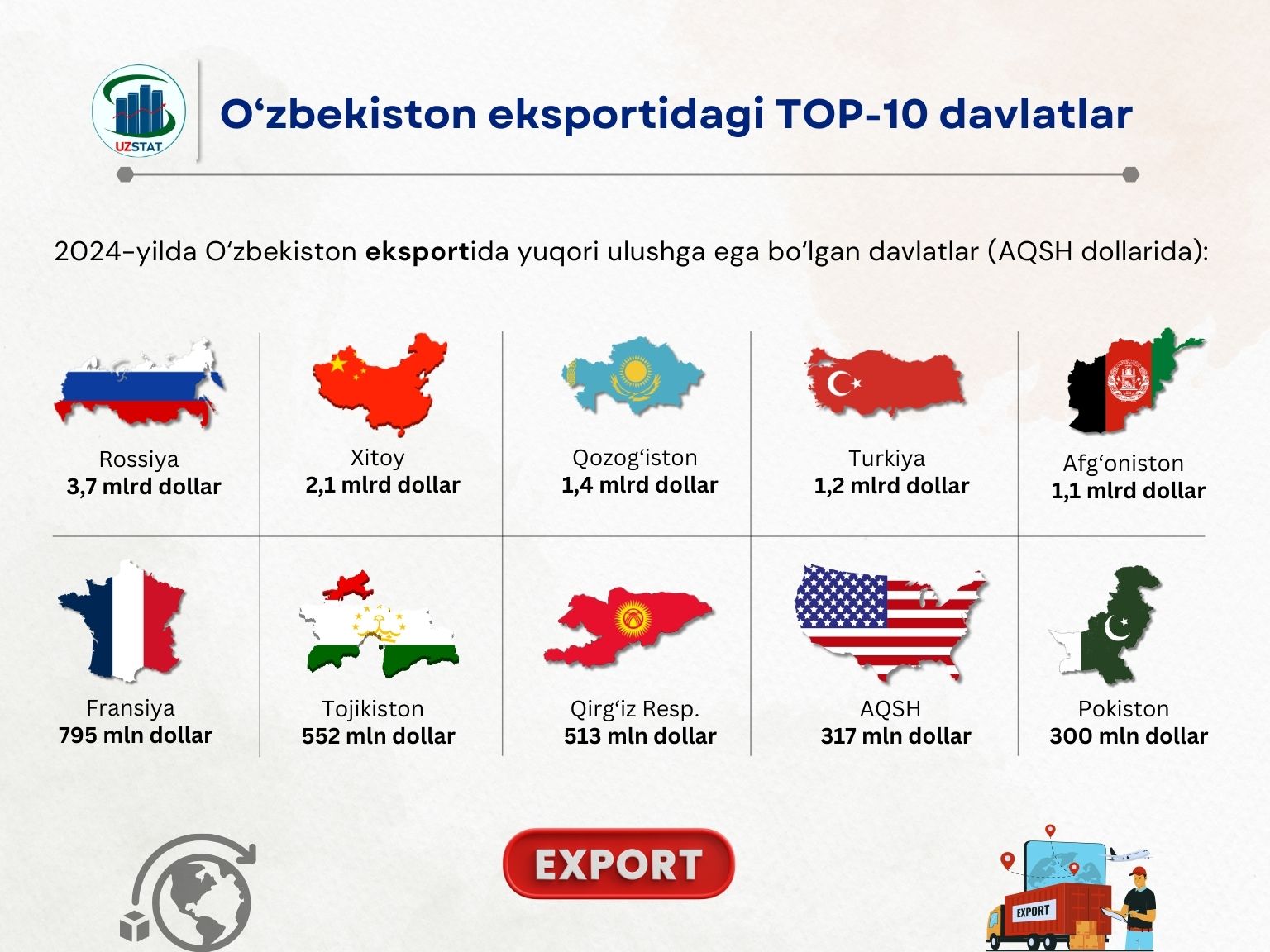 UZSTAT

O‘zbekiston eksportidagi TOP-10 davlatlar

2024-yilda O‘zbekiston eksportida yuqori ulushga ega bo‘lgan davlatlar (AQSH dollarida):

Rossiya
3,7 mlrd dollar

Xitoy
2,1 mlrd dollar

Qozog‘iston
1,4 mlrd dollar

Turkiya
1,2 mlrd dollar

Afg‘oniston
1,1 mlrd dollar

Fransiya
795 mln dollar

Tojikiston
552 mln dollar

Qirg‘iz Resp.
513 mln dollar

AQSH
317 mln dollar

Pokiston
300 mln dollar

EXPORT

EXPORT